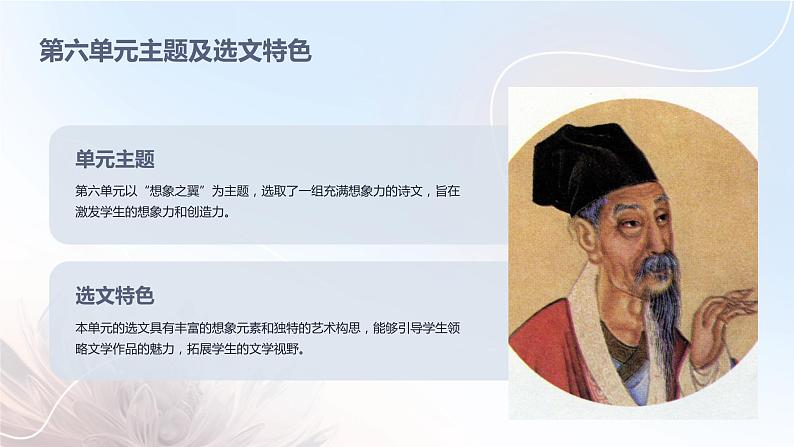 第六单元主题及选文特色

单元主题

第六单元以“想象之翼”为主题，选取了一组充满想象力的诗文，旨在激发学生的想象力和创造力。

选文特色

本单元的选文具有丰富的想象元素和独特的艺术构思，能够引导学生领略文学作品的魅力，拓展学生的文学视野。